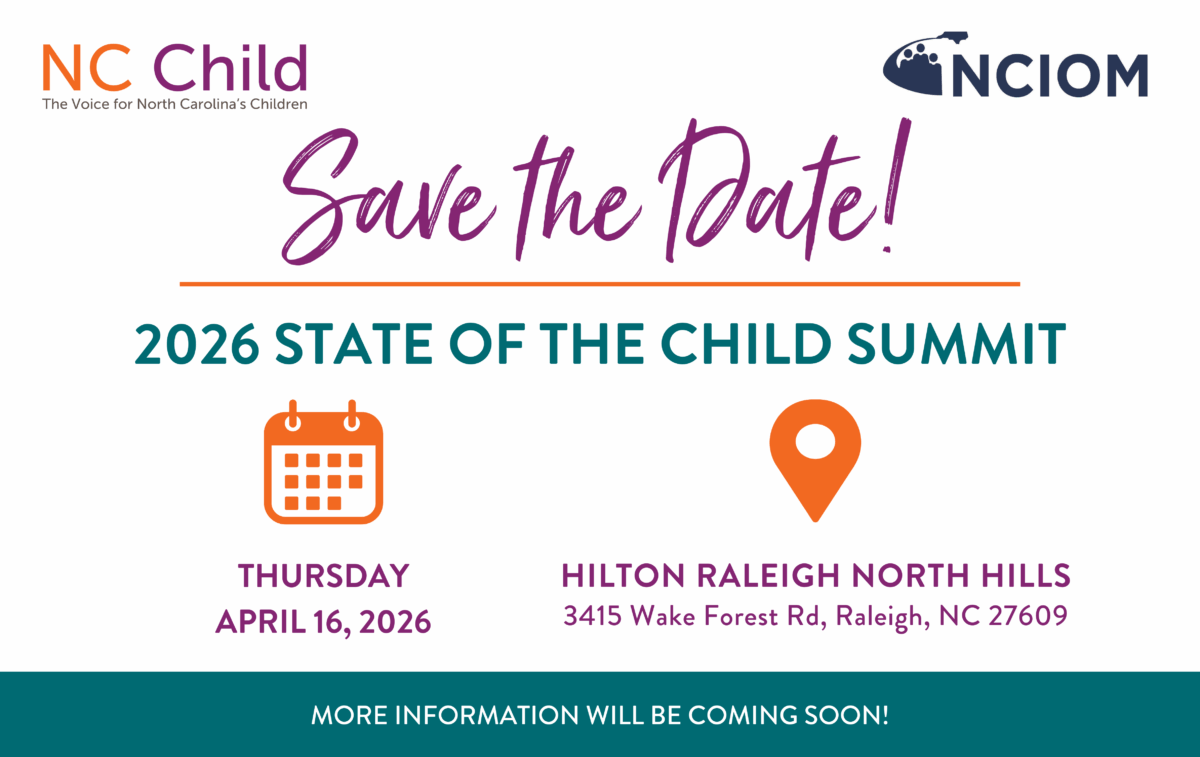 NC Child
The Voice for North Carolina's Children

NCIOM

Save the Date!

2026 STATE OF THE CHILD SUMMIT

THURSDAY
APRIL 16, 2026

HILTON RALEIGH NORTH HILLS
3415 Wake Forest Rd, Raleigh, NC 27609

MORE INFORMATION WILL BE COMING SOON!